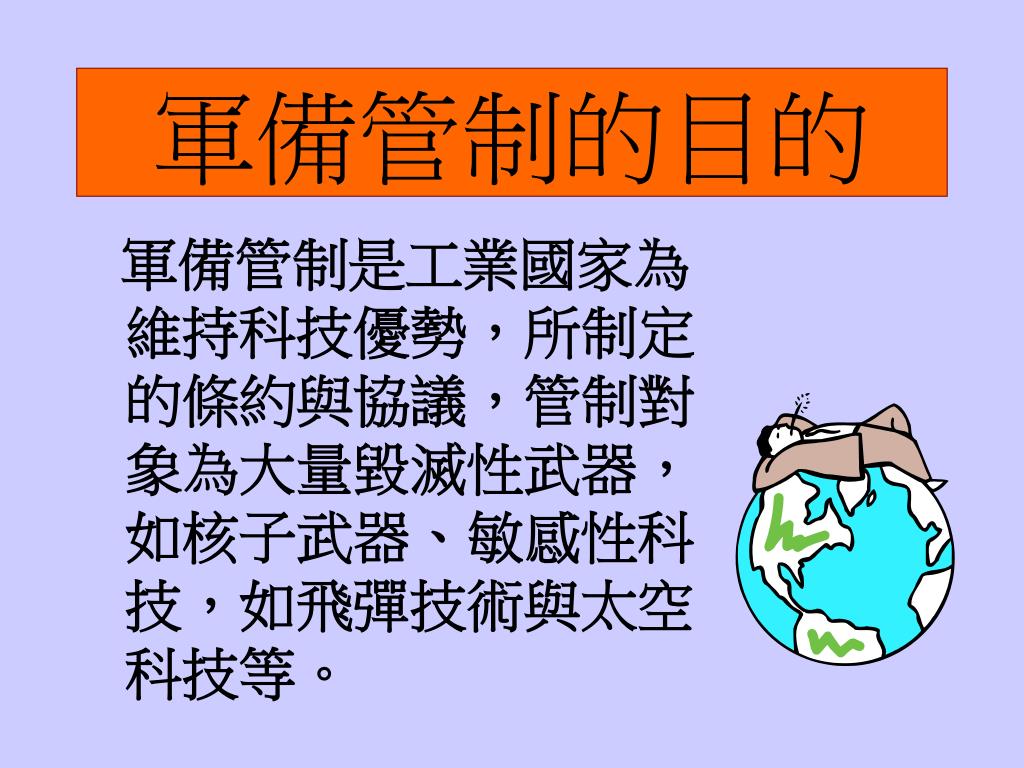 軍備管制的目的

軍備管制是工業國家為維持科技優勢，所制定的條約與協議，管制對象為大量毀滅性武器，如核子武器、敏感性科技，如飛彈技術與太空科技等。